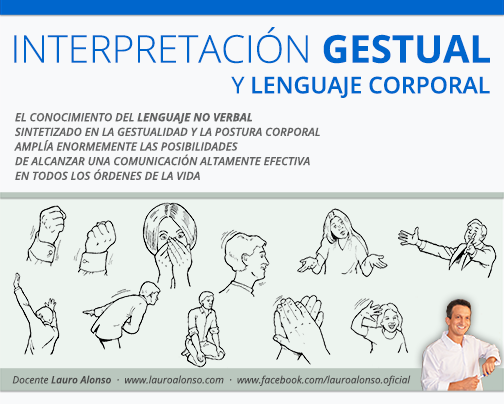 INTERPRETACIÓN GESTUAL
Y LENGUAJE CORPORAL

EL CONOCIMIENTO DEL LENGUAJE NO VERBAL SINTETIZADO EN LA GESTUALIDAD Y LA POSTURA CORPORAL AMPLÍA ENORMEMENTE LAS POSIBILIDADES DE ALCANZAR UNA COMUNICACIÓN ALTAMENTE EFECTIVA EN TODOS LOS ÓRDENES DE LA VIDA

Docente Lauro Alonso · www.lauroalonso.com · www.facebook.com/lauroalonso.oficial